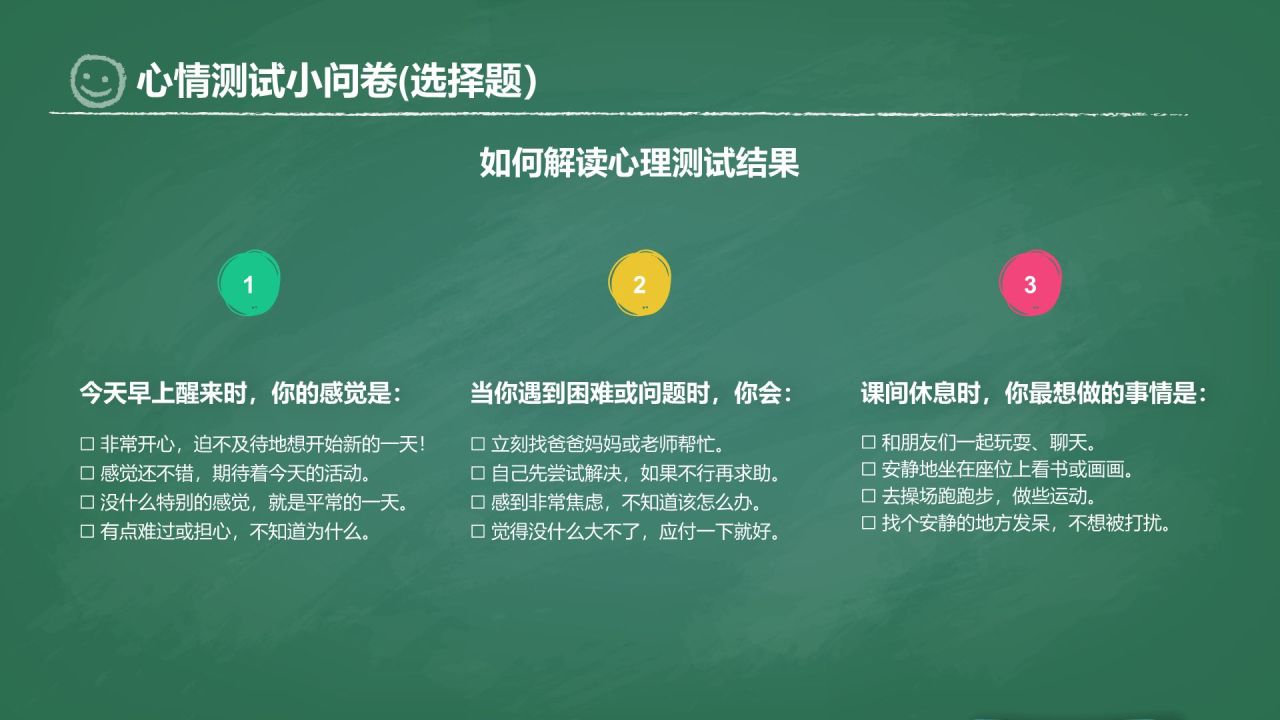 心情测试小问卷(选择题)

如何解读心理测试结果

1

今天早上醒来时，你的感觉是：

☐ 非常开心，迫不及待地想开始新的一天！
☐ 感觉还不错，期待着今天的活动。
☐ 没什么特别的感觉，就是平常的一天。
☐ 有点难过或担心，不知道为什么。

2

当你遇到困难或问题时，你会：

☐ 立刻找爸爸妈妈或老师帮忙。
☐ 自己先尝试解决，如果不行再求助。
☐ 感到非常焦虑，不知道该怎么办。
☐ 觉得没什么大不了，应付一下就好。

3

课间休息时，你最想做的事情是：

☐ 和朋友们一起玩耍、聊天。
☐ 安静地坐在座位上看书或画画。
☐ 去操场跑跑步，做些运动。
☐ 找个安静的地方发呆，不想被打扰。